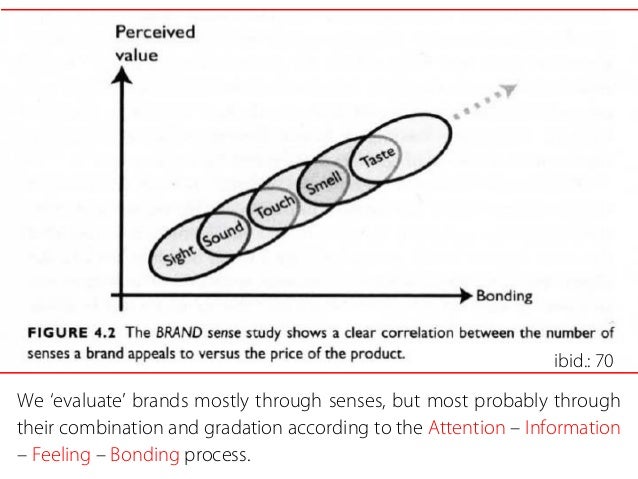 Perceived value

Sight
Sound
Touch
Smell
Taste

Bonding

FIGURE 4.2 The BRAND sense study shows a clear correlation between the number of senses a brand appeals to versus the price of the product.

ibid.: 70

We 'evaluate' brands mostly through senses, but most probably through their combination and gradation according to the Attention – Information – Feeling – Bonding process.